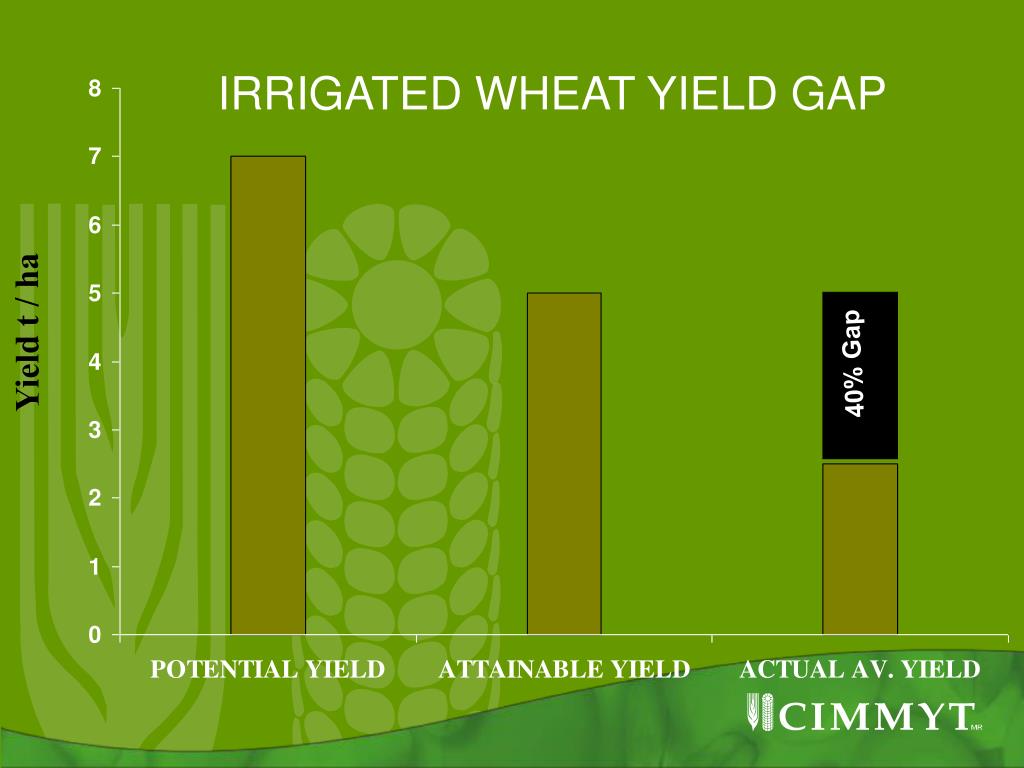 IRRIGATED WHEAT YIELD GAP

Yield t / ha

8
7
6
5
4
3
2
1
0

40% Gap

POTENTIAL YIELD
ATTAINABLE YIELD
ACTUAL AV. YIELD

CIMMYT MR